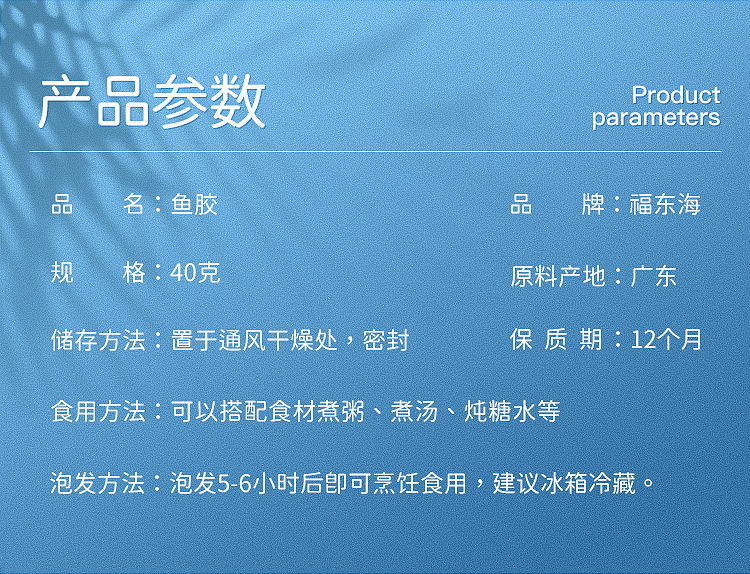 产品参数

Product parameters

品　　名：鱼胶

品　　牌：福东海

规　　格：40克

原料产地：广东

储存方法：置于通风干燥处，密封

保 质 期：12个月

食用方法：可以搭配食材煮粥、煮汤、炖糖水等

泡发方法：泡发5-6小时后即可烹饪食用，建议冰箱冷藏。